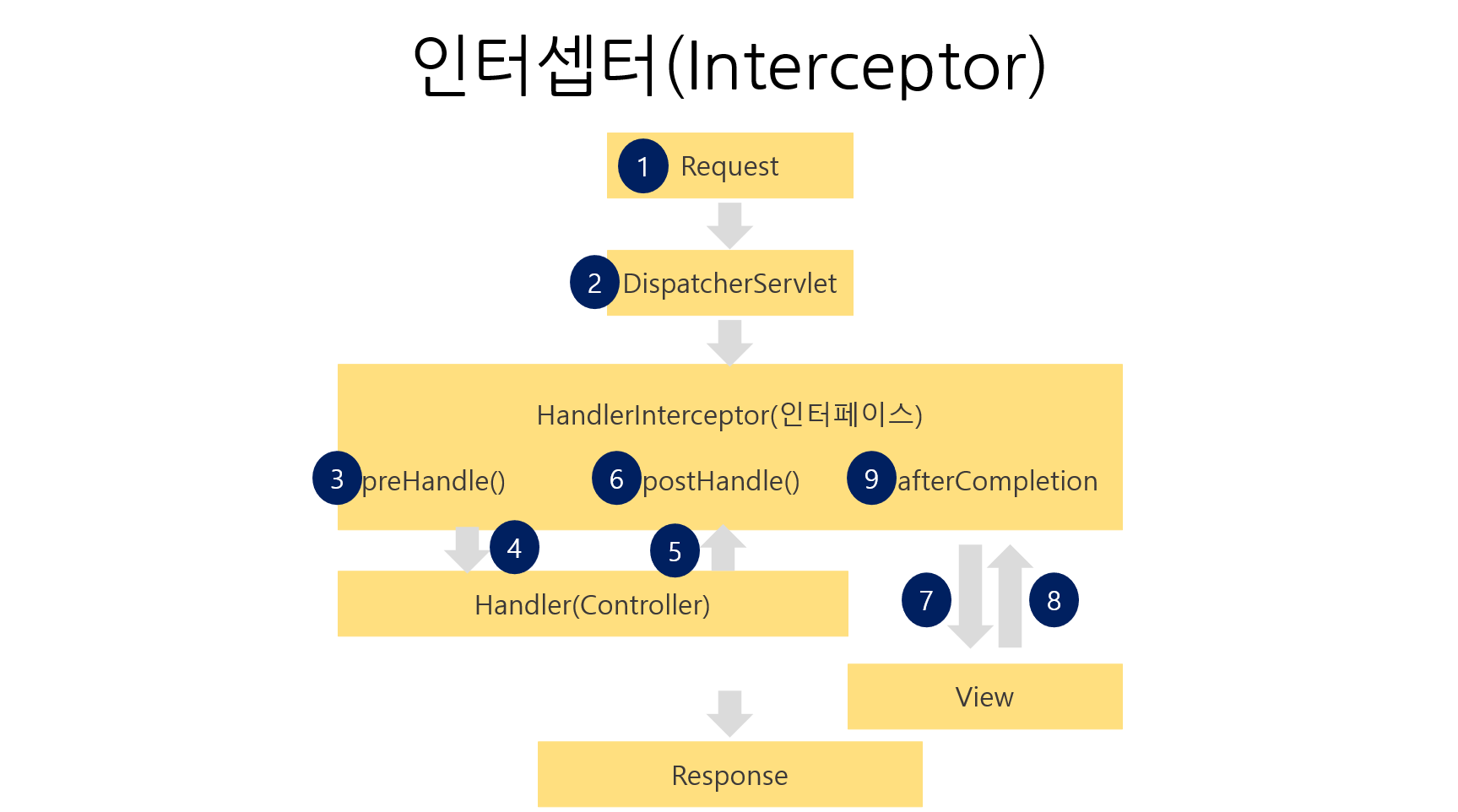 인터셉터(Interceptor)

1 Request

2 DispatcherServlet

HandlerInterceptor(인터페이스)

3 preHandle()

6 postHandle()

9 afterCompletion

4

5

Handler(Controller)

7

8

View

Response